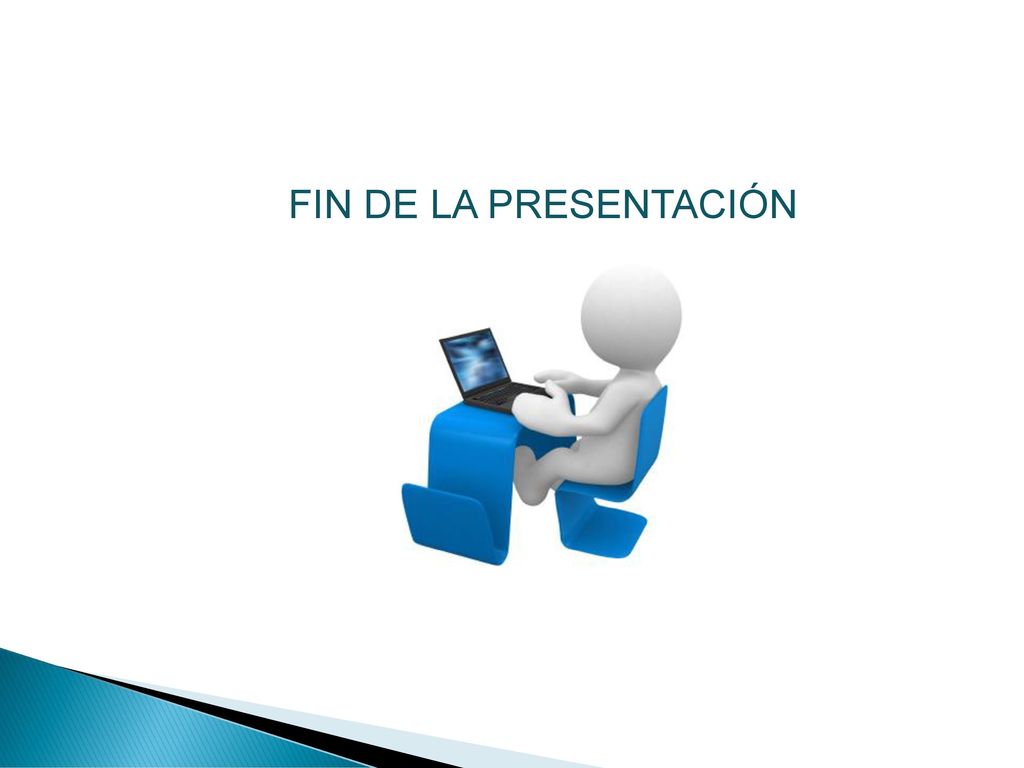 FIN DE LA PRESENTACIÓN